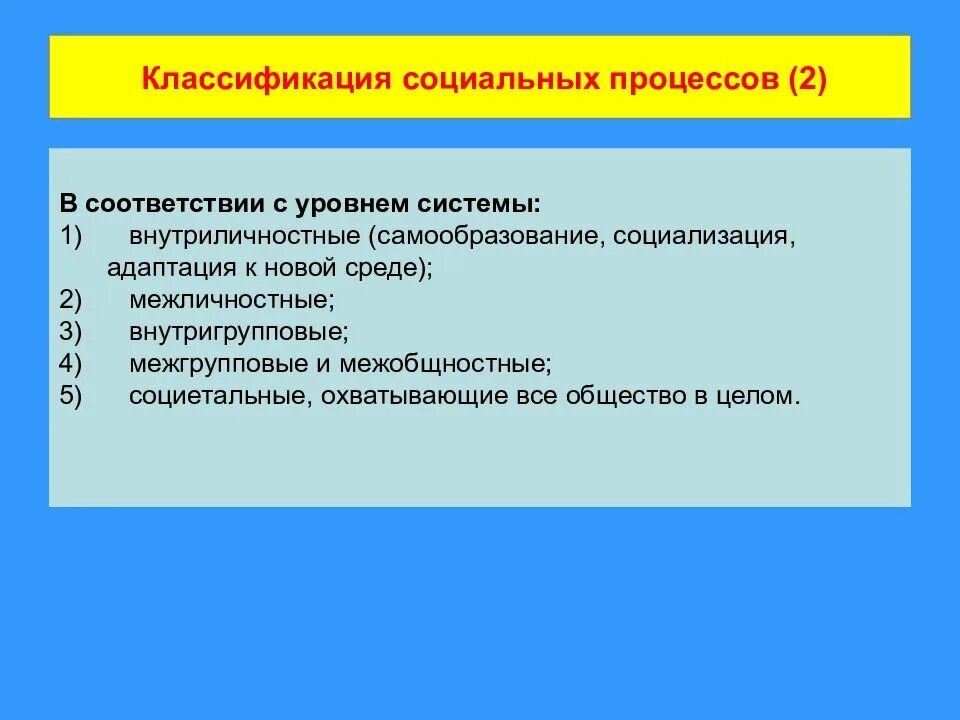 Классификация социальных процессов (2)

В соответствии с уровнем системы:
1) внутриличностные (самообразование, социализация, адаптация к новой среде);
2) межличностные;
3) внутригрупповые;
4) межгрупповые и межобщностные;
5) социетальные, охватывающие все общество в целом.